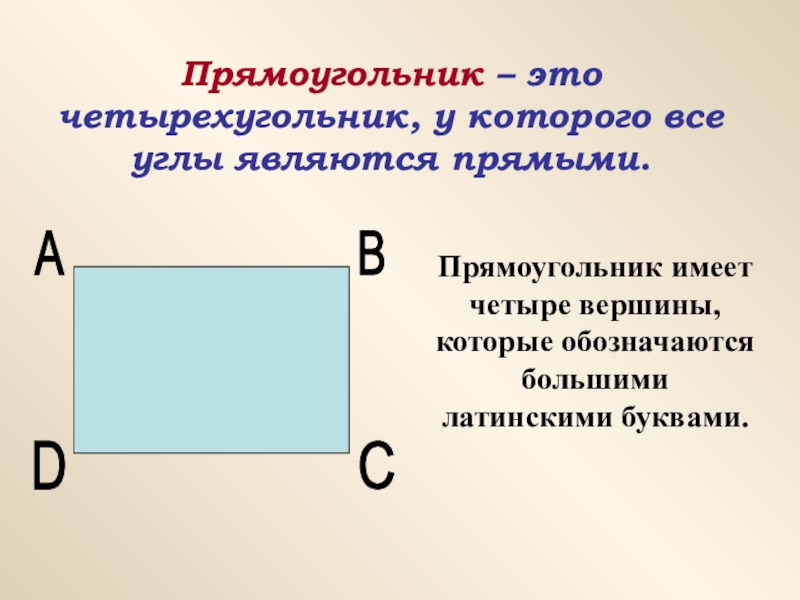 Прямоугольник – это четырехугольник, у которого все углы являются прямыми.

A

B

D

C

Прямоугольник имеет четыре вершины, которые обозначаются большими латинскими буквами.